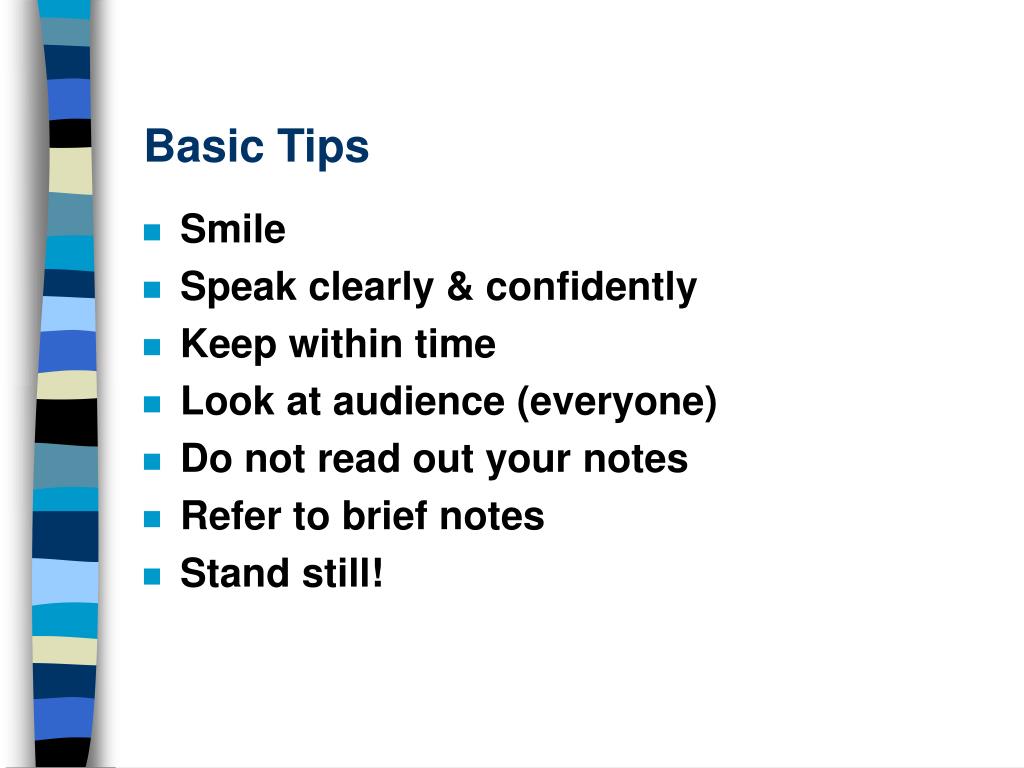 Basic Tips

- Smile
- Speak clearly & confidently
- Keep within time
- Look at audience (everyone)
- Do not read out your notes
- Refer to brief notes
- Stand still!